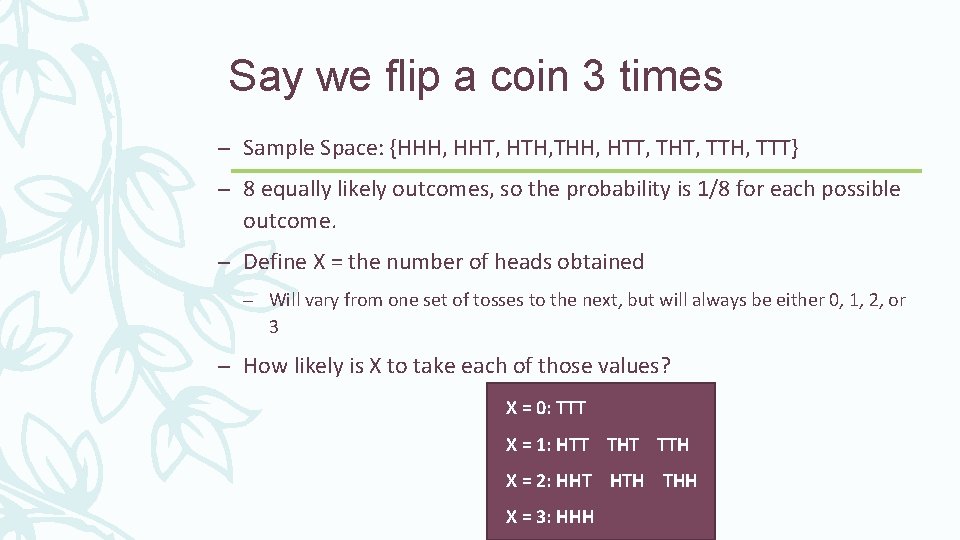 Say we flip a coin 3 times

– Sample Space: {HHH, HHT, HTH,THH, HTT, THT, TTH, TTT}

– 8 equally likely outcomes, so the probability is 1/8 for each possible outcome.

– Define X = the number of heads obtained

– Will vary from one set of tosses to the next, but will always be either 0, 1, 2, or 3

– How likely is X to take each of those values?

X = 0: TTT

X = 1: HTT THT TTH

X = 2: HHT HTH THH

X = 3: HHH